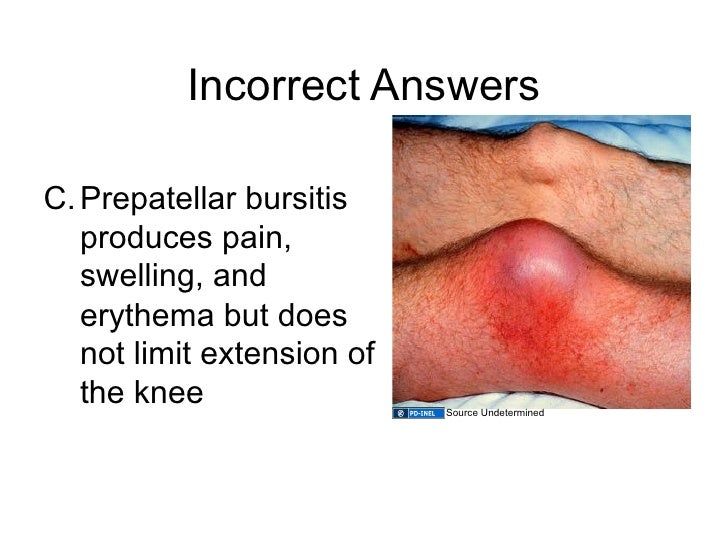 Incorrect Answers

C. Prepatellar bursitis produces pain, swelling, and erythema but does not limit extension of the knee

PD-INEL Source Undetermined